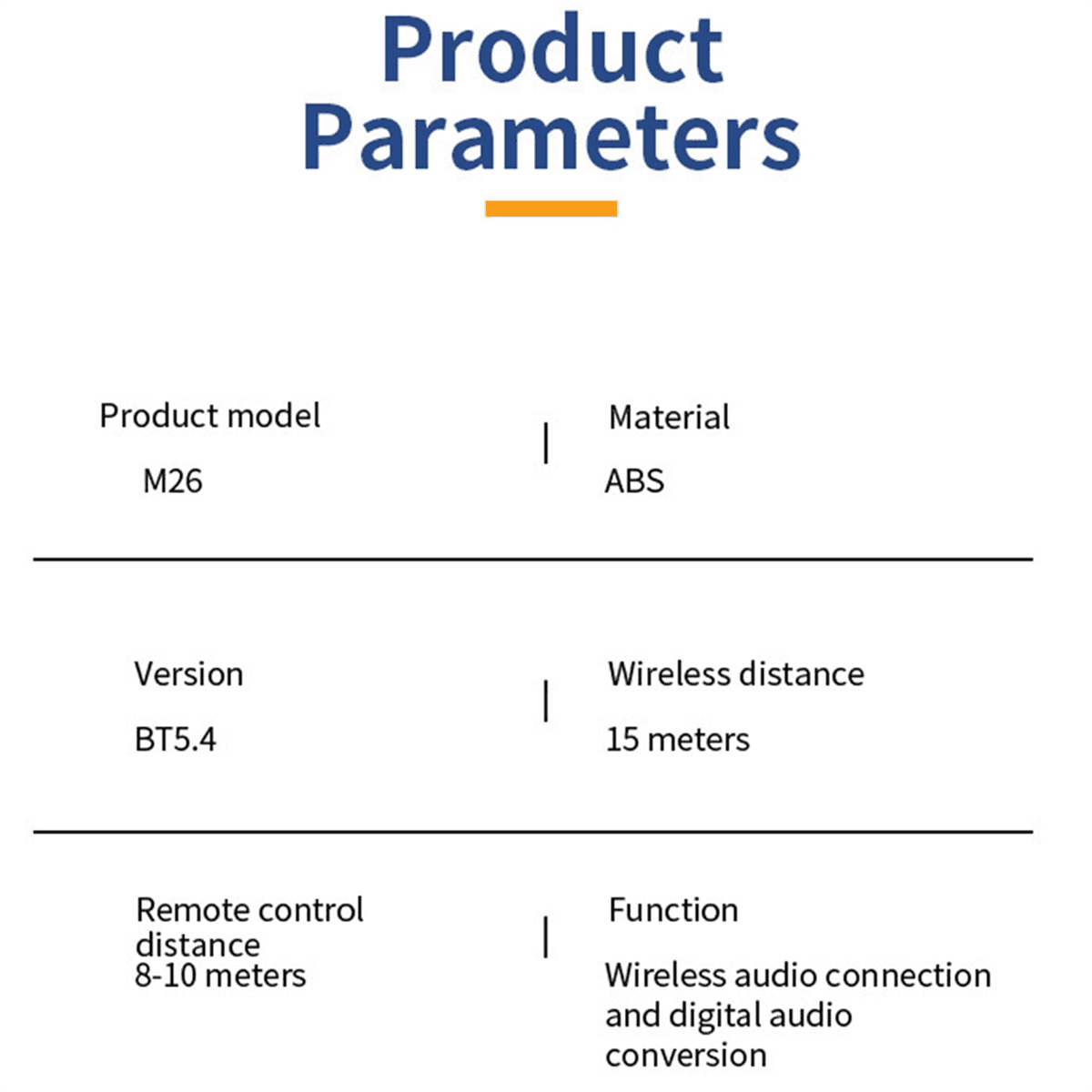 Product Parameters

Product model
M26

Material
ABS

Version
BT5.4

Wireless distance
15 meters

Remote control distance
8-10 meters

Function
Wireless audio connection and digital audio conversion